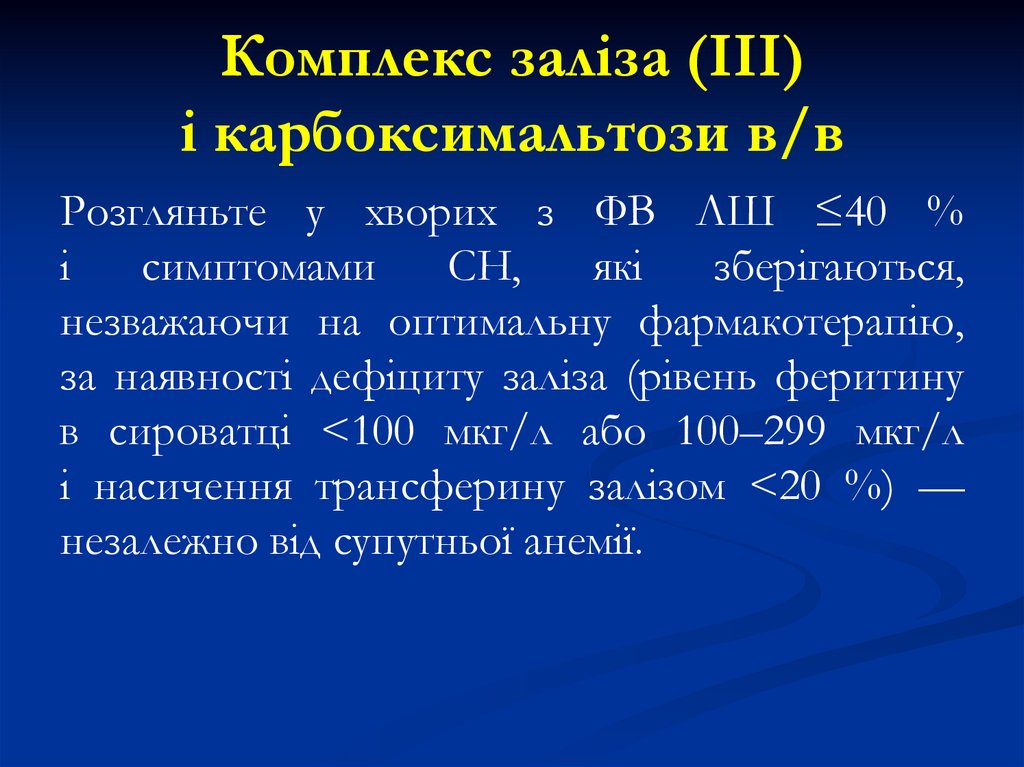 Комплекс заліза (III)
і карбоксимальтози в/в

Розгляньте у хворих з ФВ ЛШ ≤40 % і симптомами СН, які зберігаються, незважаючи на оптимальну фармакотерапію, за наявності дефіциту заліза (рівень феритину в сироватці <100 мкг/л або 100–299 мкг/л і насичення трансферину залізом <20 %) — незалежно від супутньої анемії.